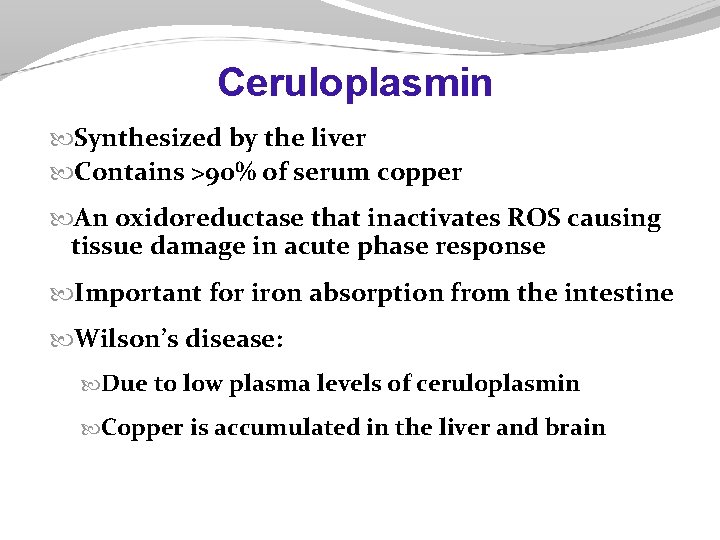 Ceruloplasmin

Synthesized by the liver

Contains >90% of serum copper

An oxidoreductase that inactivates ROS causing tissue damage in acute phase response

Important for iron absorption from the intestine

Wilson's disease:

Due to low plasma levels of ceruloplasmin

Copper is accumulated in the liver and brain